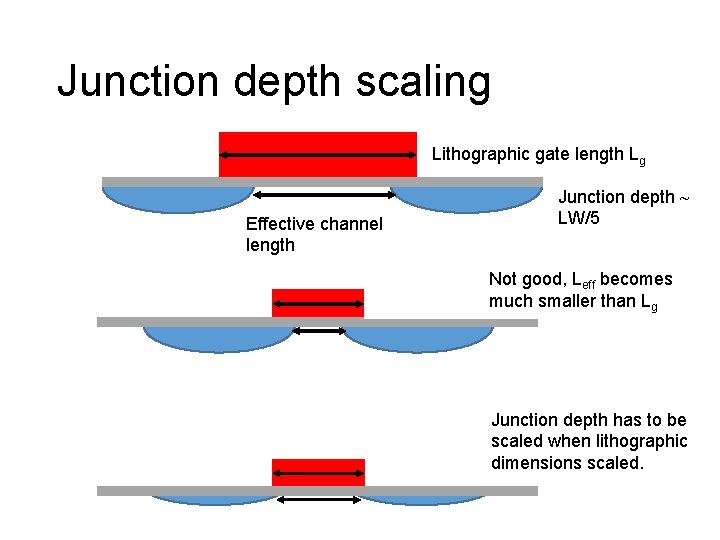 Junction depth scaling

Lithographic gate length $L_g$

Junction depth ~ LW/5

Effective channel length

Not good, $L_{eff}$ becomes much smaller than $L_g$

Junction depth has to be scaled when lithographic dimensions scaled.